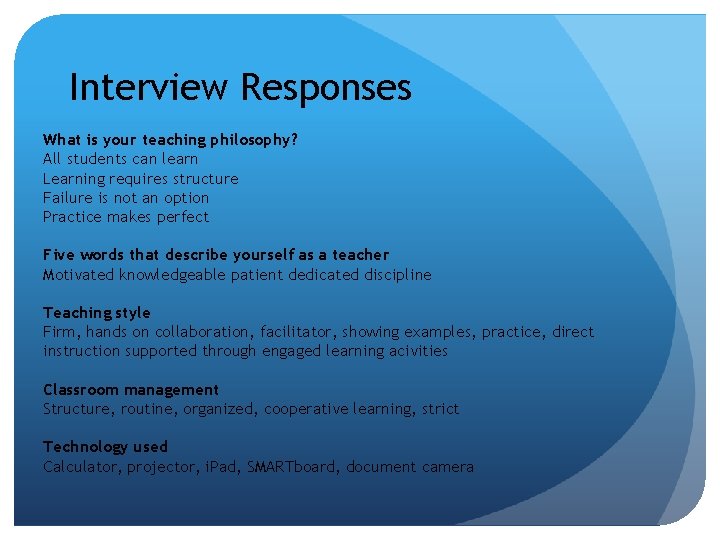 Interview Responses

What is your teaching philosophy?
All students can learn
Learning requires structure
Failure is not an option
Practice makes perfect

Five words that describe yourself as a teacher
Motivated knowledgeable patient dedicated discipline

Teaching style
Firm, hands on collaboration, facilitator, showing examples, practice, direct instruction supported through engaged learning acivities

Classroom management
Structure, routine, organized, cooperative learning, strict

Technology used
Calculator, projector, iPad, SMARTboard, document camera